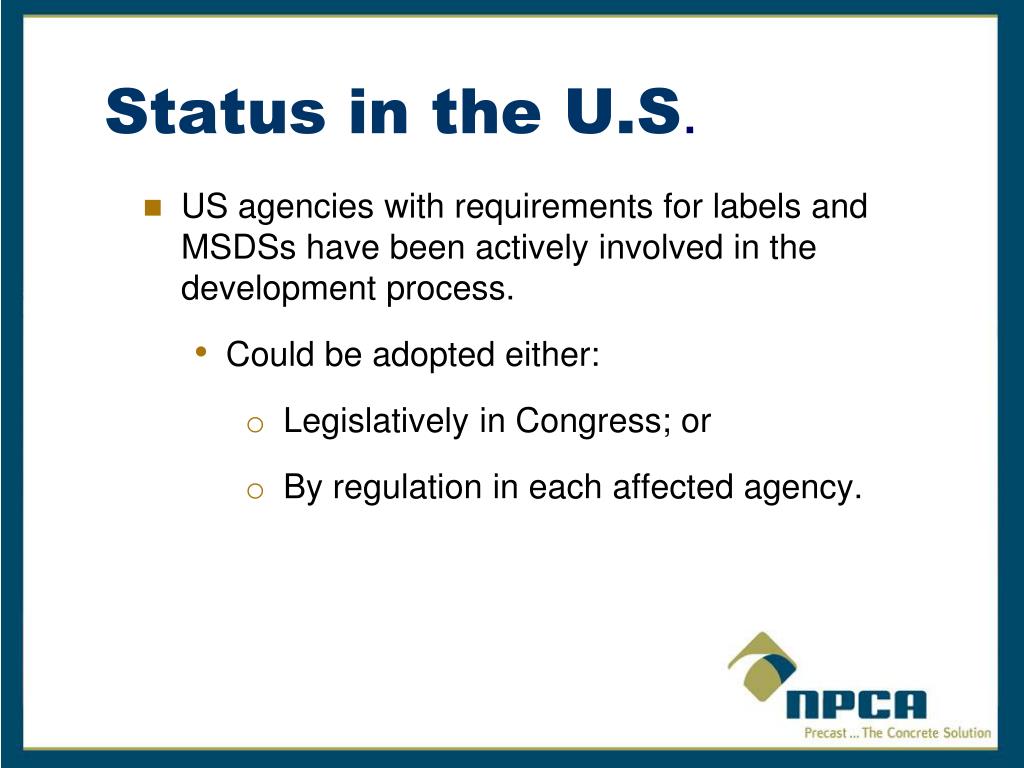 Status in the U.S.

US agencies with requirements for labels and MSDSs have been actively involved in the development process.

Could be adopted either:

Legislatively in Congress; or

By regulation in each affected agency.

NPCA
Precast ... The Concrete Solution